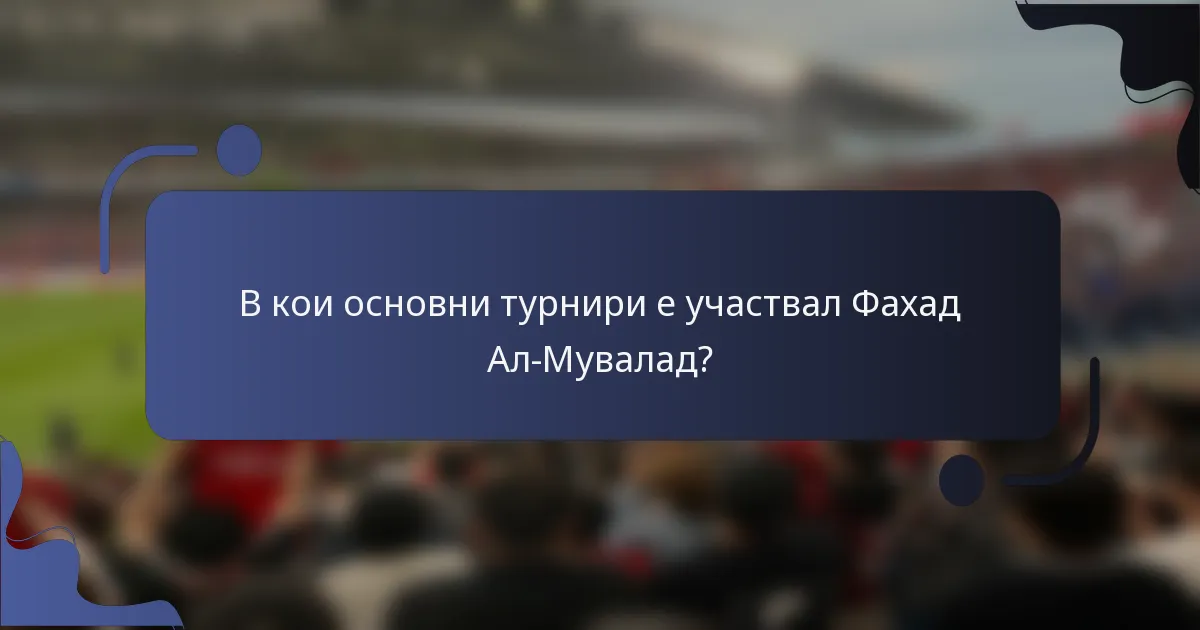 В кои основни турнири е участвал Фахад Ал-Мувалад?